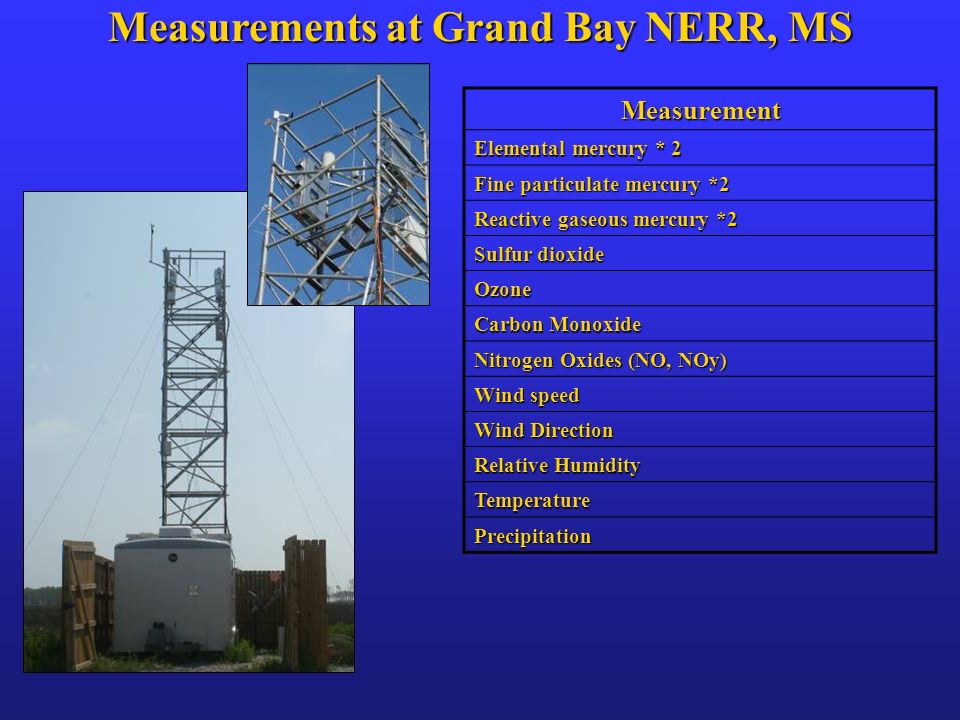 Measurements at Grand Bay NERR, MS

| Measurement |
|---|
| Elemental mercury * 2 |
| Fine particulate mercury *2 |
| Reactive gaseous mercury *2 |
| Sulfur dioxide |
| Ozone |
| Carbon Monoxide |
| Nitrogen Oxides (NO, NOy) |
| Wind speed |
| Wind Direction |
| Relative Humidity |
| Temperature |
| Precipitation |